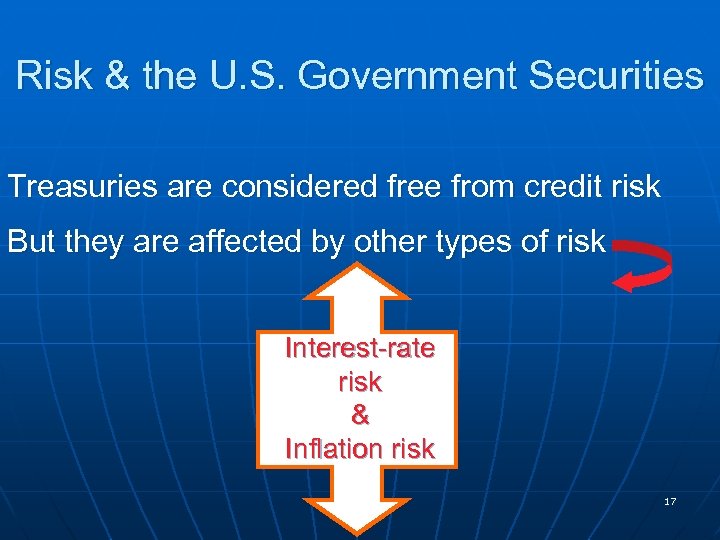 Risk & the U.S. Government Securities

Treasuries are considered free from credit risk

But they are affected by other types of risk

Interest-rate risk & Inflation risk

17